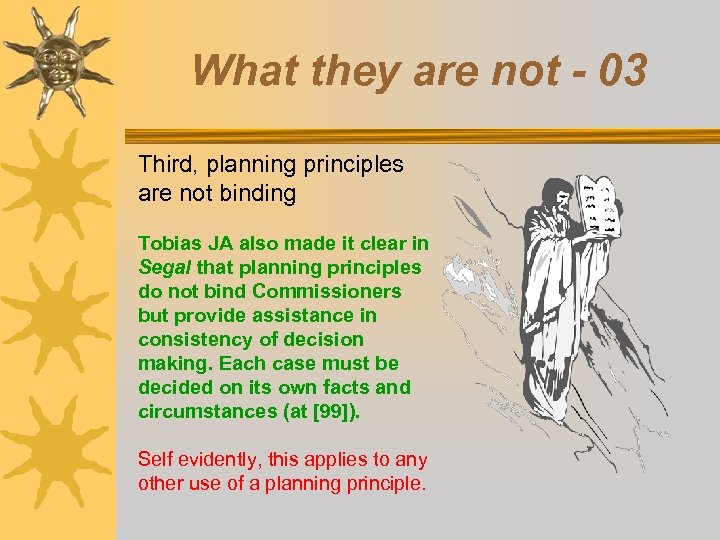 What they are not - 03

Third, planning principles are not binding

Tobias JA also made it clear in Segal that planning principles do not bind Commissioners but provide assistance in consistency of decision making. Each case must be decided on its own facts and circumstances (at [99]).

Self evidently, this applies to any other use of a planning principle.